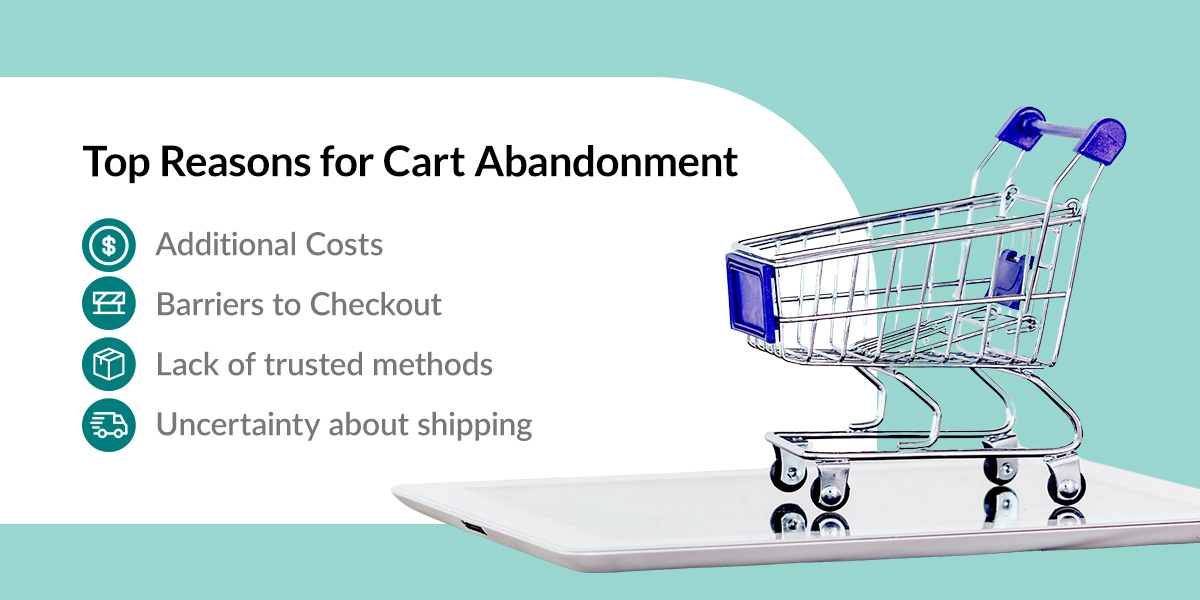 Top Reasons for Cart Abandonment

Additional Costs

Barriers to Checkout

Lack of trusted methods

Uncertainty about shipping